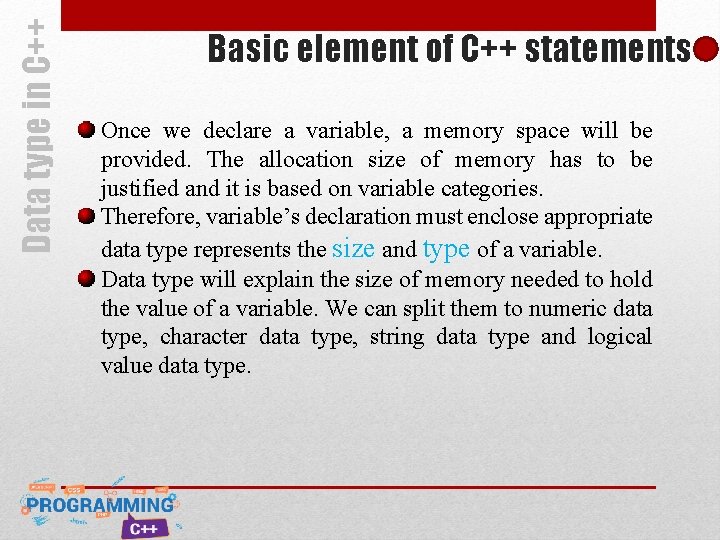 Data type in C++

Basic element of C++ statements

Once we declare a variable, a memory space will be provided. The allocation size of memory has to be justified and it is based on variable categories.

Therefore, variable's declaration must enclose appropriate data type represents the size and type of a variable.

Data type will explain the size of memory needed to hold the value of a variable. We can split them to numeric data type, character data type, string data type and logical value data type.

PROGRAMMING
C++